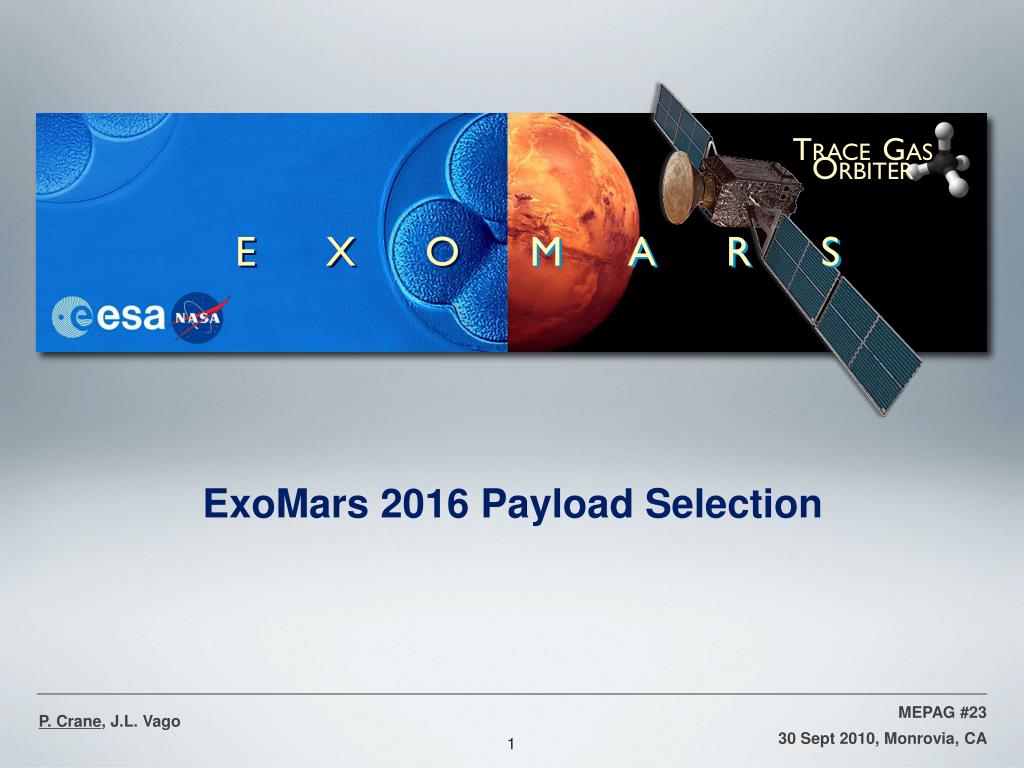 TRACE GAS ORBITER

E X O M A R S

esa NASA

ExoMars 2016 Payload Selection

P. Crane, J.L. Vago

1

MEPAG #23
30 Sept 2010, Monrovia, CA